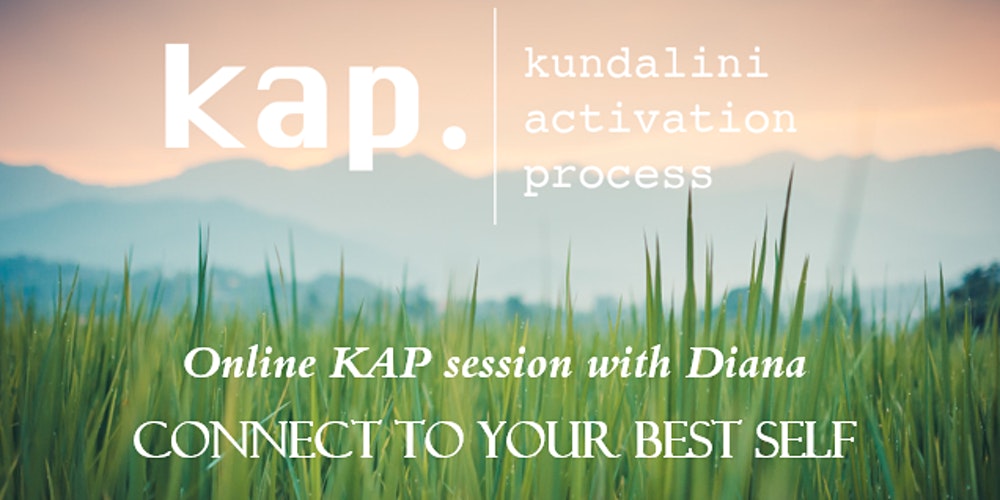 kap.

kundalini activation process

Online KAP session with Diana

CONNECT TO YOUR BEST SELF